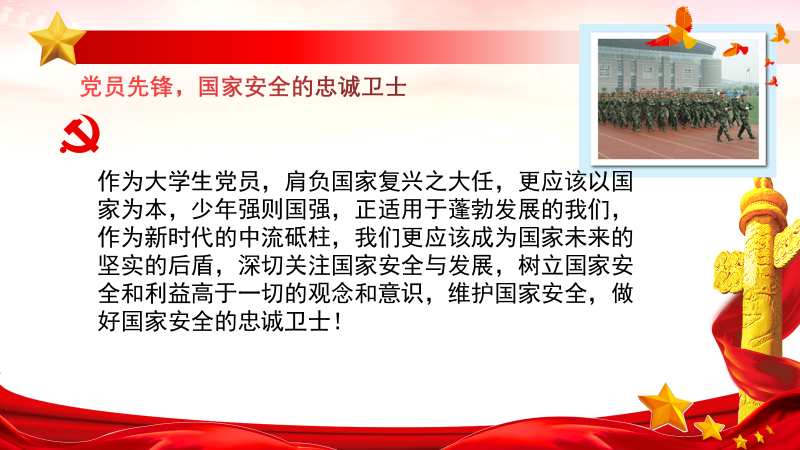 党员先锋，国家安全的忠诚卫士

作为大学生党员，肩负国家复兴之大任，更应该以国家为本，少年强则国强，正适用于蓬勃发展的我们，作为新时代的中流砥柱，我们更应该成为国家未来的坚实的后盾，深切关注国家安全与发展，树立国家安全和利益高于一切的观念和意识，维护国家安全，做好国家安全的忠诚卫士！